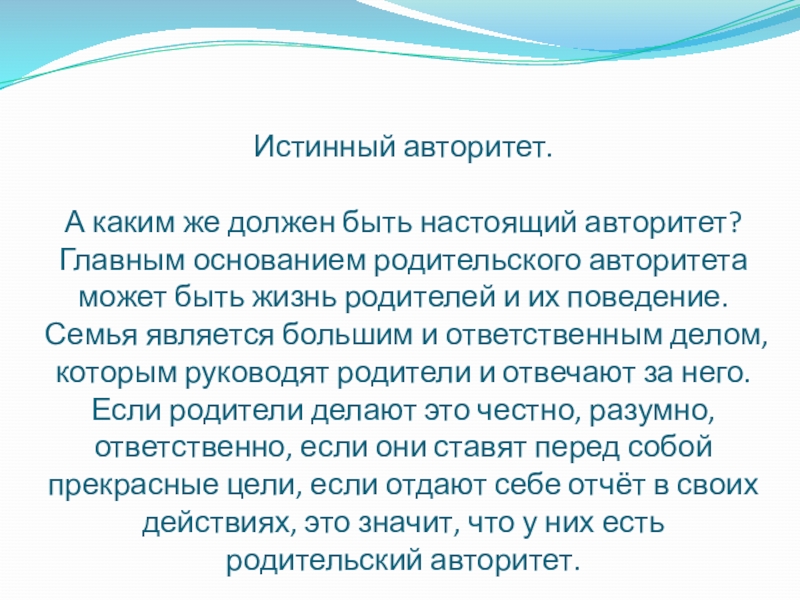 Истинный авторитет.

А каким же должен быть настоящий авторитет? Главным основанием родительского авторитета может быть жизнь родителей и их поведение. Семья является большим и ответственным делом, которым руководят родители и отвечают за него. Если родители делают это честно, разумно, ответственно, если они ставят перед собой прекрасные цели, если отдают себе отчёт в своих действиях, это значит, что у них есть родительский авторитет.